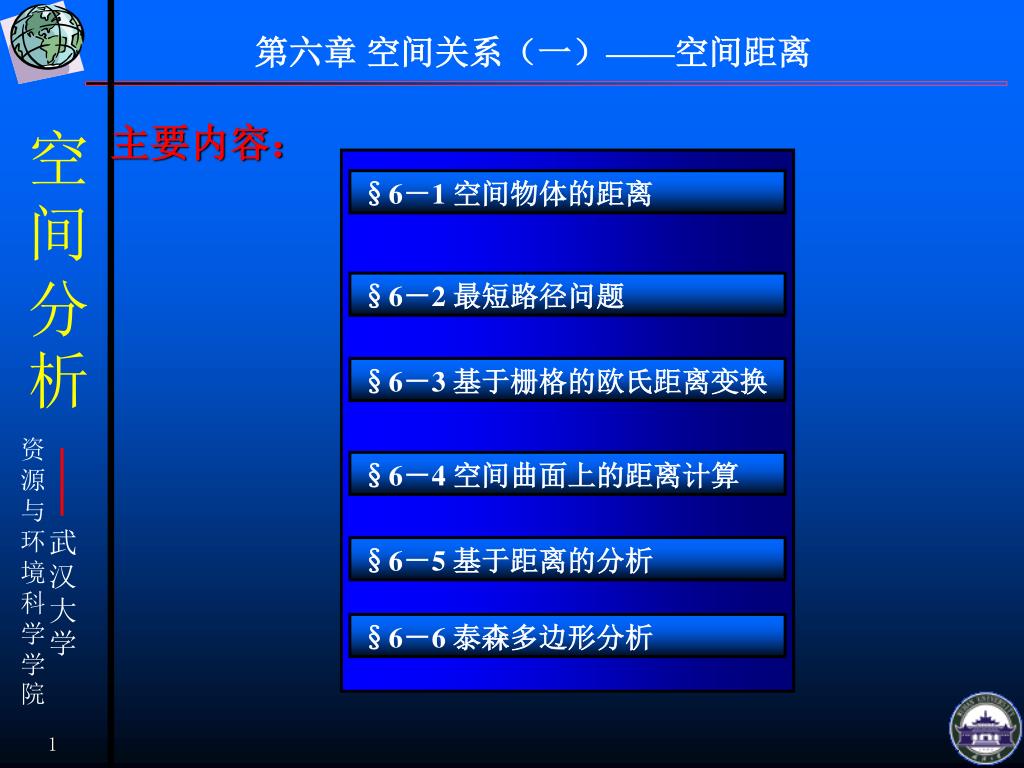 第六章 空间关系（一）——空间距离

空间分析

资源与环境科学学院

武汉大学

主要内容：

§6－1 空间物体的距离

§6－2 最短路径问题

§6－3 基于栅格的欧氏距离变换

§6－4 空间曲面上的距离计算

§6－5 基于距离的分析

§6－6 泰森多边形分析

1